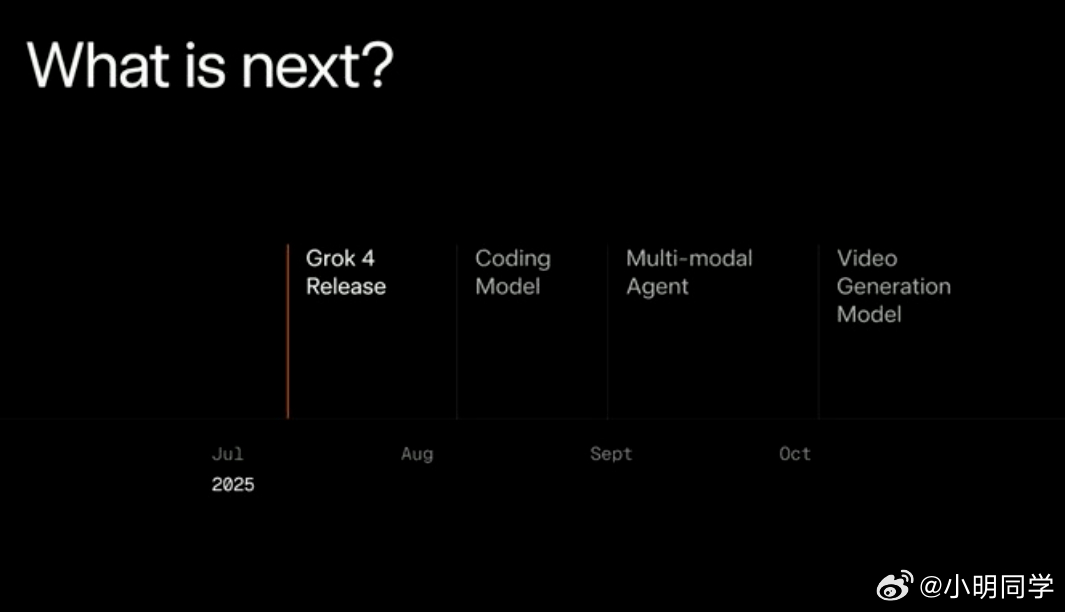 What is next?

Grok 4 Release

Coding Model

Multi-modal Agent

Video Generation Model

Jul
2025

Aug

Sept

Oct

@小明同学